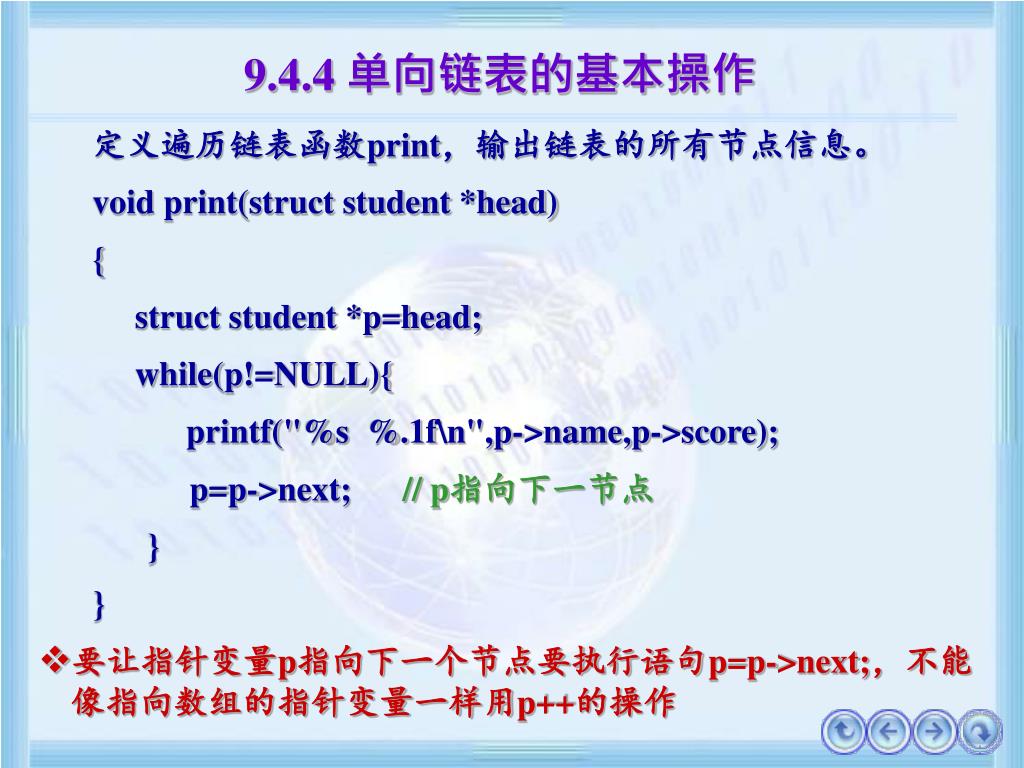 9.4.4 单向链表的基本操作

定义遍历链表函数print，输出链表的所有节点信息。

void print(struct student *head)

{

struct student *p=head;

while(p!=NULL){

printf("%s  %.1f\n",p->name,p->score);

p=p->next;   // p指向下一节点

}

}

❖要让指针变量p指向下一个节点要执行语句p=p->next;，不能像指向数组的指针变量一样用p++的操作